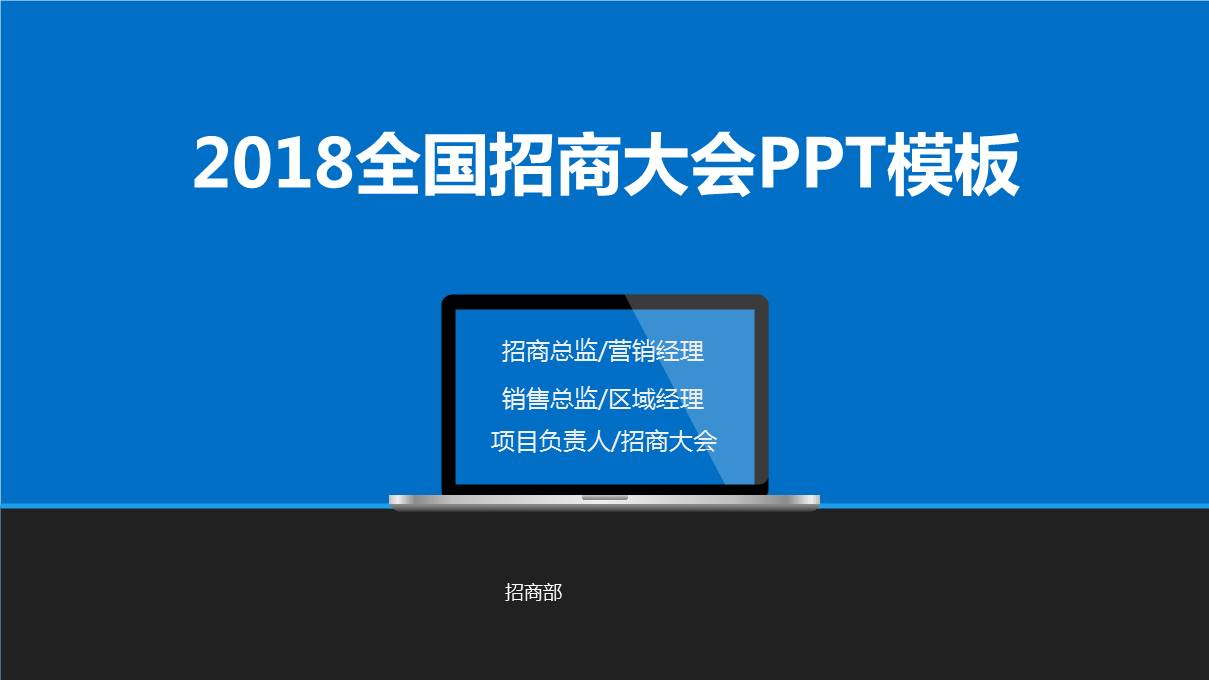 2018全国招商大会PPT模板

招商总监/营销经理

销售总监/区域经理

项目负责人/招商大会

招商部